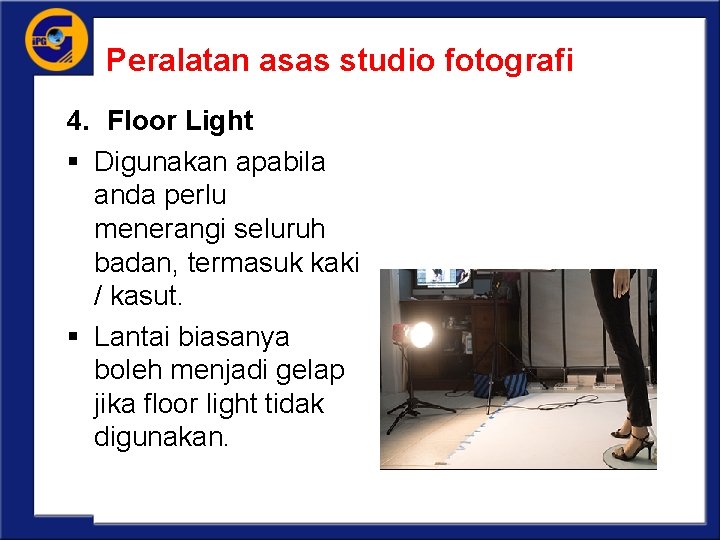 IPG

Peralatan asas studio fotografi

4. Floor Light

▪ Digunakan apabila anda perlu menerangi seluruh badan, termasuk kaki / kasut.

▪ Lantai biasanya boleh menjadi gelap jika floor light tidak digunakan.